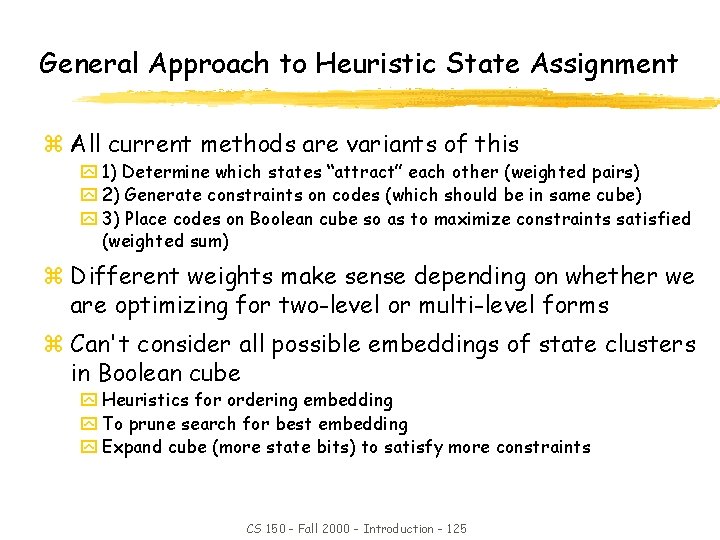 General Approach to Heuristic State Assignment

All current methods are variants of this

1) Determine which states “attract” each other (weighted pairs)

2) Generate constraints on codes (which should be in same cube)

3) Place codes on Boolean cube so as to maximize constraints satisfied (weighted sum)

Different weights make sense depending on whether we are optimizing for two-level or multi-level forms

Can't consider all possible embeddings of state clusters in Boolean cube

Heuristics for ordering embedding

To prune search for best embedding

Expand cube (more state bits) to satisfy more constraints

CS 150 - Fall 2000 - Introduction - 125